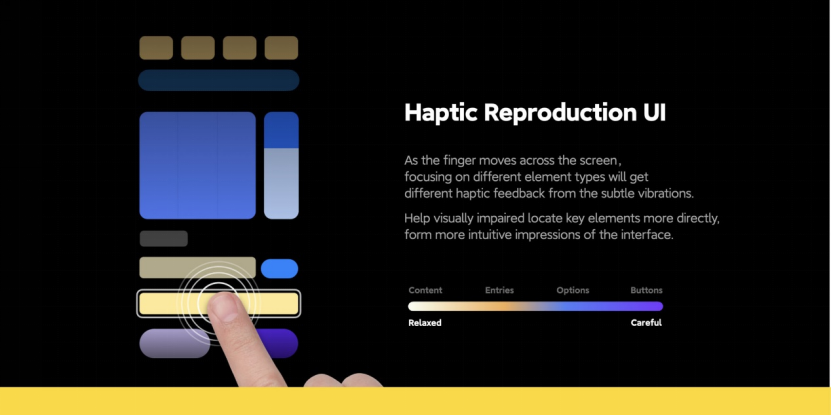 Haptic Reproduction UI

As the finger moves across the screen, focusing on different element types will get different haptic feedback from the subtle vibrations.

Help visually impaired locate key elements more directly, form more intuitive impressions of the interface.

Content Entries Options Buttons

Relaxed Careful